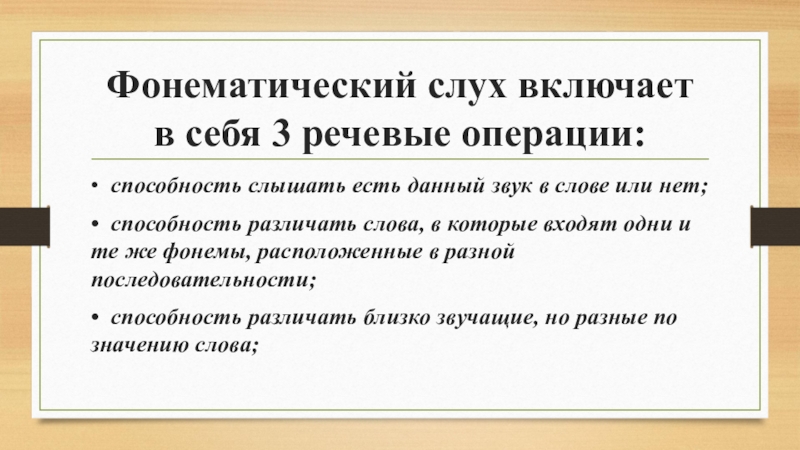 Фонематический слух включает в себя 3 речевые операции:

• способность слышать есть данный звук в слове или нет;

• способность различать слова, в которые входят одни и те же фонемы, расположенные в разной последовательности;

• способность различать близко звучащие, но разные по значению слова;